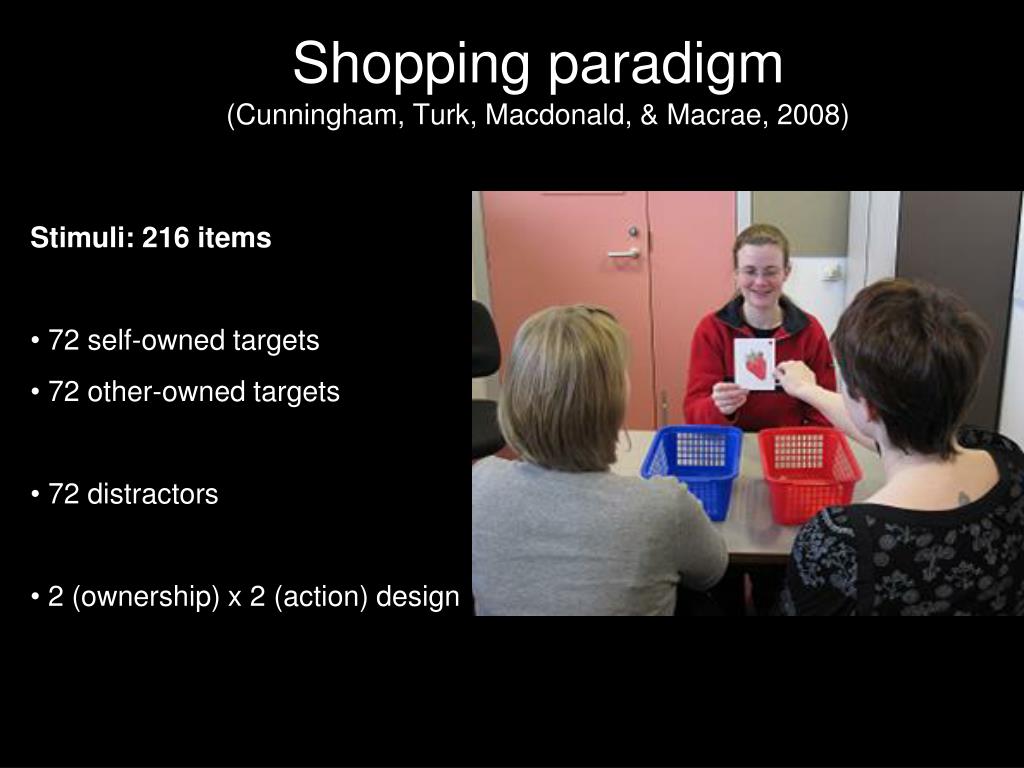 Shopping paradigm
(Cunningham, Turk, Macdonald, & Macrae, 2008)

Stimuli: 216 items

• 72 self-owned targets
• 72 other-owned targets

• 72 distractors

• 2 (ownership) x 2 (action) design